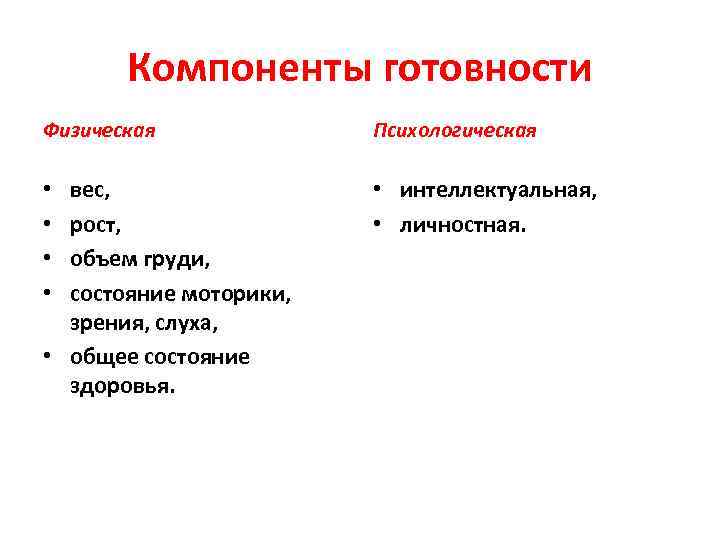 Компоненты готовности

Физическая

• вес,
• рост,
• объем груди,
• состояние моторики, зрения, слуха,
• общее состояние здоровья.

Психологическая

• интеллектуальная,
• личностная.